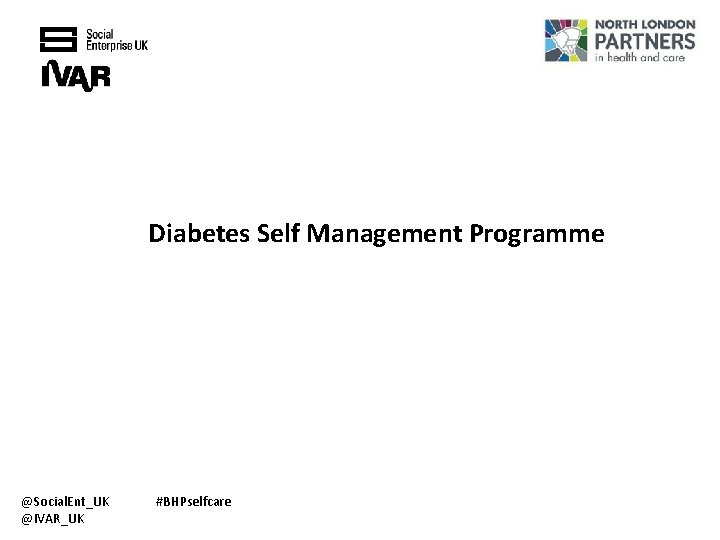 Social Enterprise UK
IVAR

NORTH LONDON PARTNERS
in health and care

Diabetes Self Management Programme

@SocialEnt_UK #BHPselfcare
@IVAR_UK